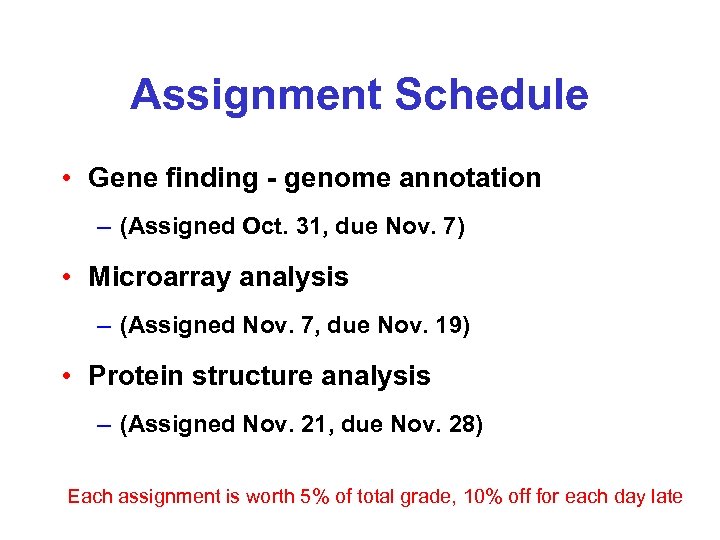 Assignment Schedule

• Gene finding - genome annotation
– (Assigned Oct. 31, due Nov. 7)

• Microarray analysis
– (Assigned Nov. 7, due Nov. 19)

• Protein structure analysis
– (Assigned Nov. 21, due Nov. 28)

Each assignment is worth 5% of total grade, 10% off for each day late